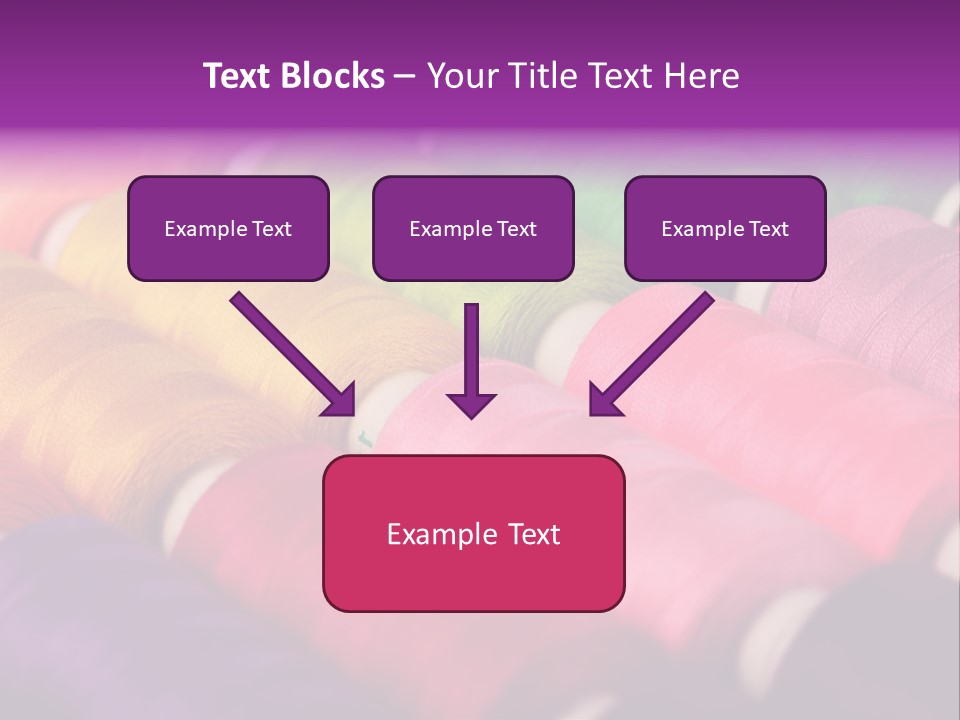 Text Blocks – Your Title Text Here

Example Text

Example Text

Example Text

Example Text